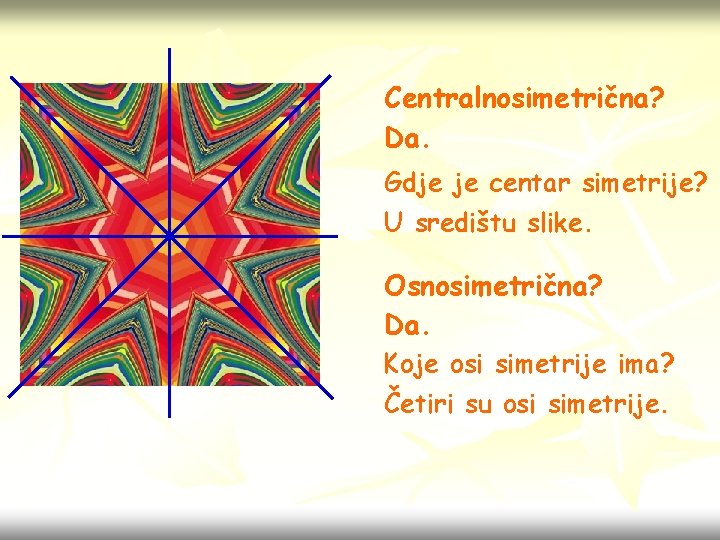 Centralnosimetrična?
Da.
Gdje je centar simetrije?
U središtu slike.

Osnosimetrična?
Da.
Koje osi simetrije ima?
Četiri su osi simetrije.